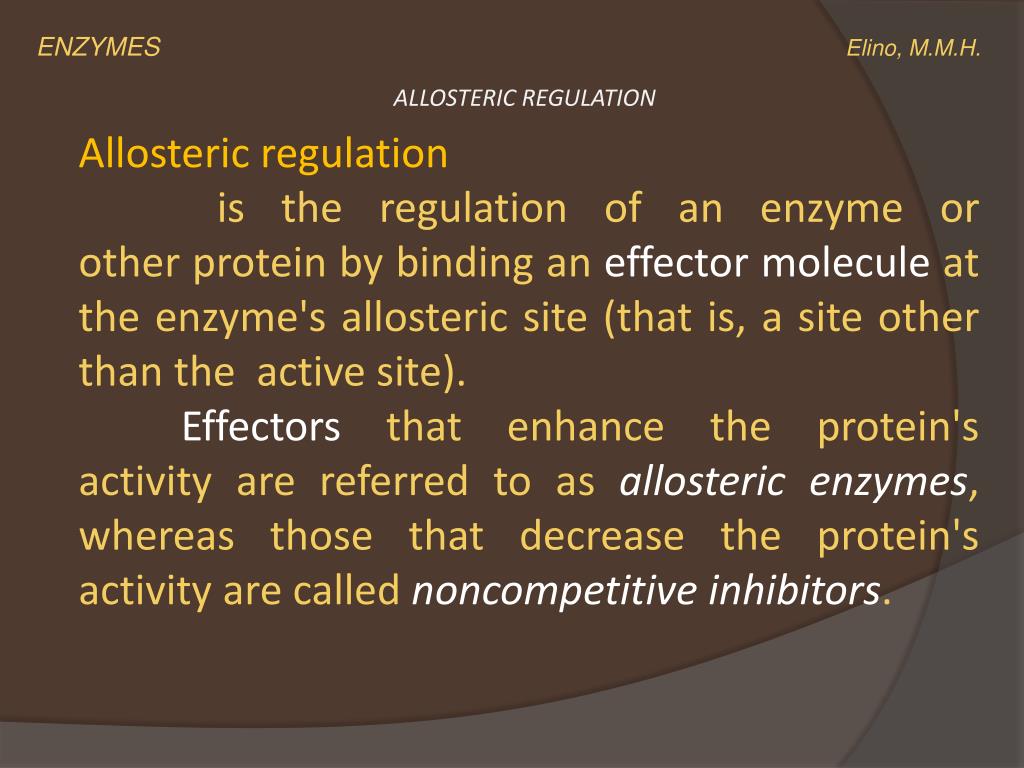 ENZYMES

Elino, M.M.H.

ALLOSTERIC REGULATION

Allosteric regulation

is the regulation of an enzyme or other protein by binding an effector molecule at the enzyme's allosteric site (that is, a site other than the active site).

Effectors that enhance the protein's activity are referred to as allosteric enzymes, whereas those that decrease the protein's activity are called noncompetitive inhibitors.